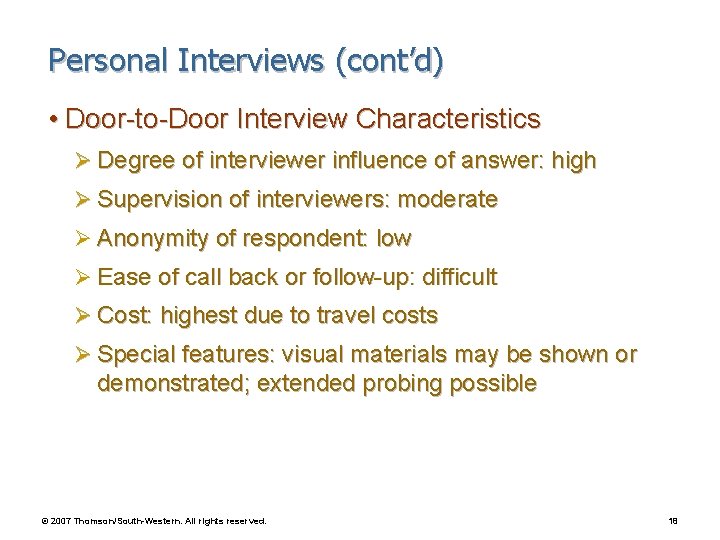 Personal Interviews (cont'd)

• Door-to-Door Interview Characteristics

➢ Degree of interviewer influence of answer: high

➢ Supervision of interviewers: moderate

➢ Anonymity of respondent: low

➢ Ease of call back or follow-up: difficult

➢ Cost: highest due to travel costs

➢ Special features: visual materials may be shown or demonstrated; extended probing possible

© 2007 Thomson/South-Western. All rights reserved.

18